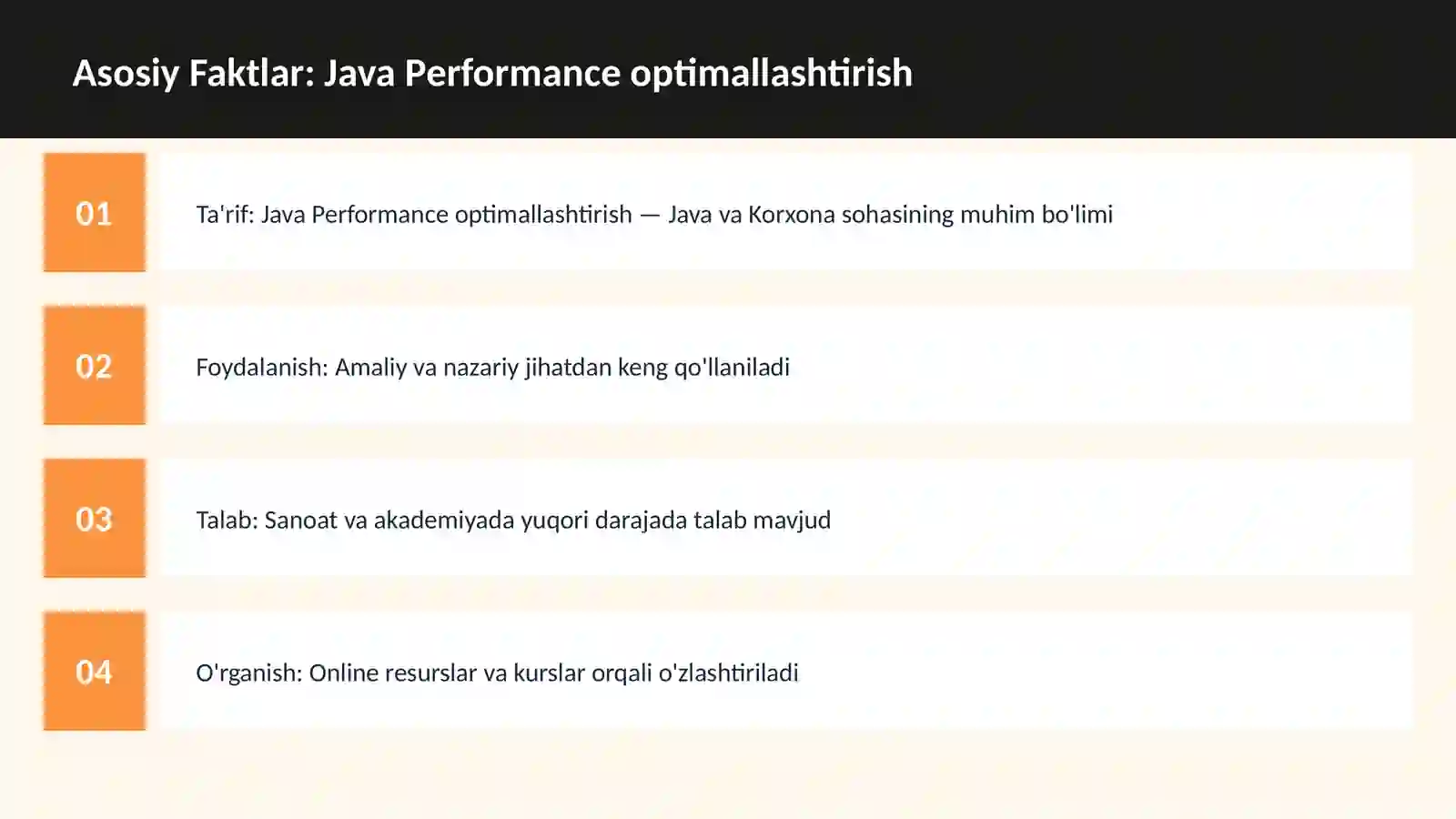 Asosiy Faktlar: Java Performance optimallashtirish

01

Ta'rif: Java Performance optimallashtirish — Java va Korxona sohasining muhim bo'limi

02

Foydalanish: Amaliy va nazariy jihatdan keng qo'llaniladi

03

Talab: Sanoat va akademiyada yuqori darajada talab mavjud

04

O'rganish: Online resurslar va kurslar orqali o'zlashtiriladi